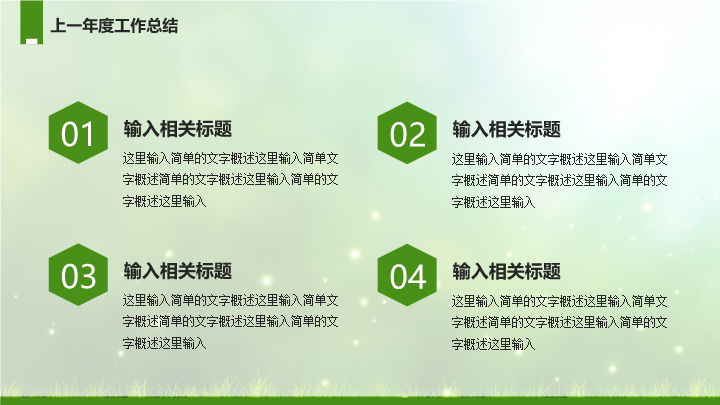 上一年度工作总结

01

输入相关标题

这里输入简单的文字概述这里输入简单文字概述简单的文字概述这里输入简单的文字概述这里输入

02

输入相关标题

这里输入简单的文字概述这里输入简单文字概述简单的文字概述这里输入简单的文字概述这里输入

03

输入相关标题

这里输入简单的文字概述这里输入简单文字概述简单的文字概述这里输入简单的文字概述这里输入

04

输入相关标题

这里输入简单的文字概述这里输入简单文字概述简单的文字概述这里输入简单的文字概述这里输入